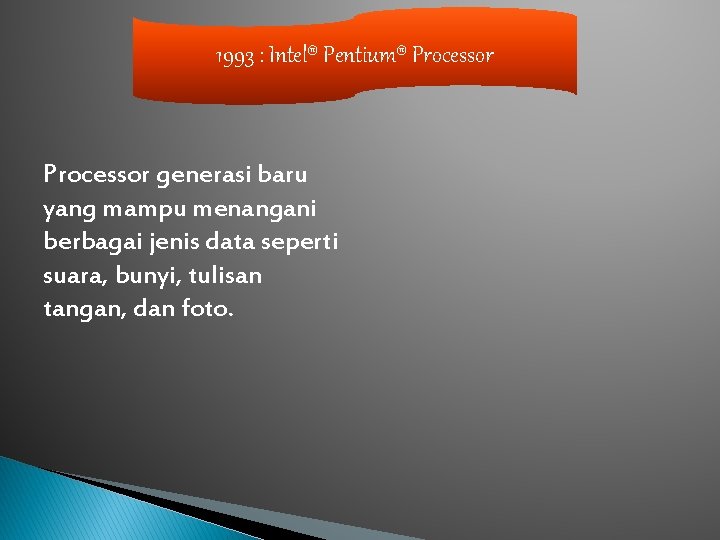 1993 : Intel® Pentium® Processor

Processor generasi baru yang mampu menangani berbagai jenis data seperti suara, bunyi, tulisan tangan, dan foto.